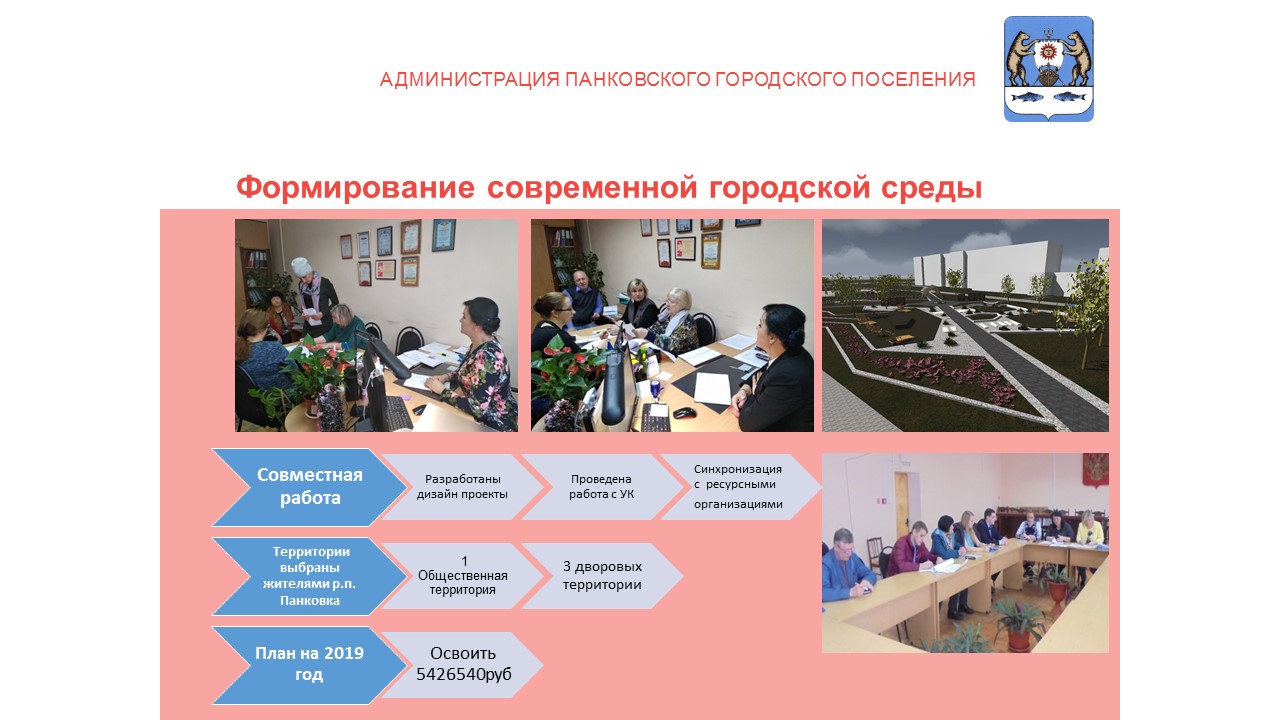 АДМИНИСТРАЦИЯ ПАНКОВСКОГО ГОРОДСКОГО ПОСЕЛЕНИЯ

Формирование современной городской среды

Совместная работа

Разработаны дизайн проекты

Проведена работа с УК

Синхронизация с ресурсными организациями

Территории выбраны жителями р.п. Панковка

1 Общественная территория

3 дворовых территории

План на 2019 год

Освоить 5426540руб